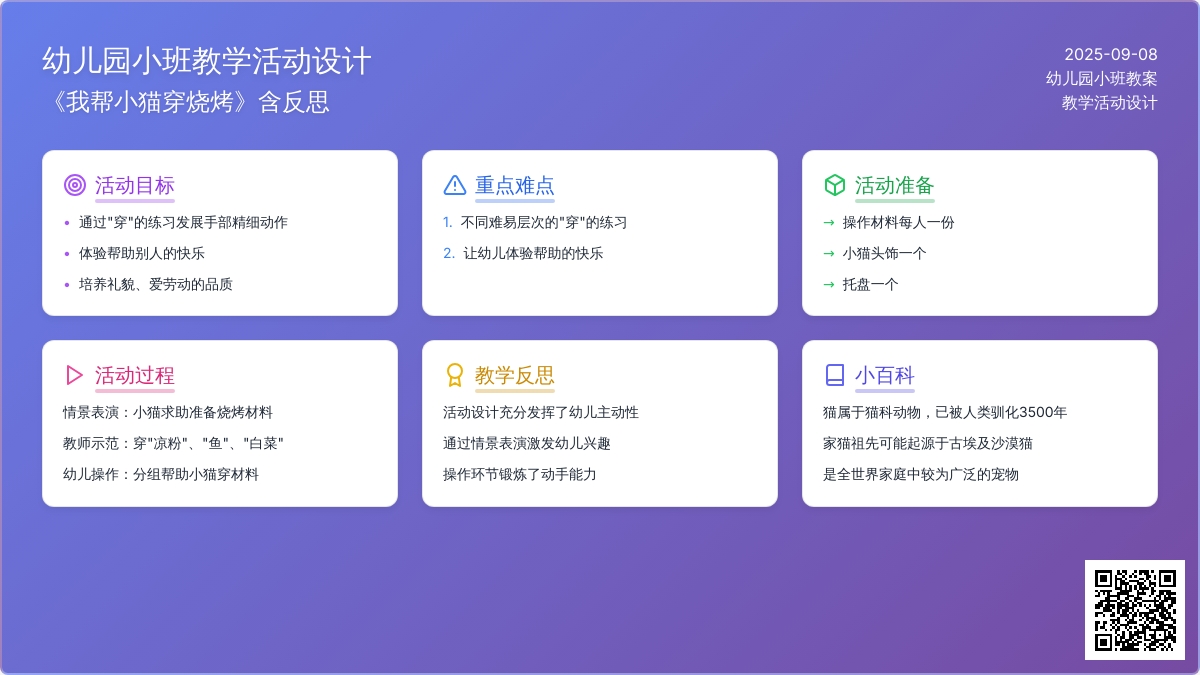 幼儿园小班教学活动设计
《我帮小猫穿烧烤》含反思

2025-09-08
幼儿园小班教案
教学活动设计

活动目标
• 通过"穿"的练习发展手部精细动作
• 体验帮助别人的快乐
• 培养礼貌、爱劳动的品质

重点难点
1. 不同难易层次的"穿"的练习
2. 让幼儿体验帮助的快乐

活动准备
→ 操作材料每人一份
→ 小猫头饰一个
→ 托盘一个

活动过程
情景表演：小猫求助准备烧烤材料
教师示范：穿"凉粉"、"鱼"、"白菜"
幼儿操作：分组帮助小猫穿材料

教学反思
活动设计充分发挥了幼儿主动性
通过情景表演激发幼儿兴趣
操作环节锻炼了动手能力

小百科
猫属于猫科动物，已被人类驯化3500年
家猫祖先可能起源于古埃及沙漠猫
是全世界家庭中较为广泛的宠物